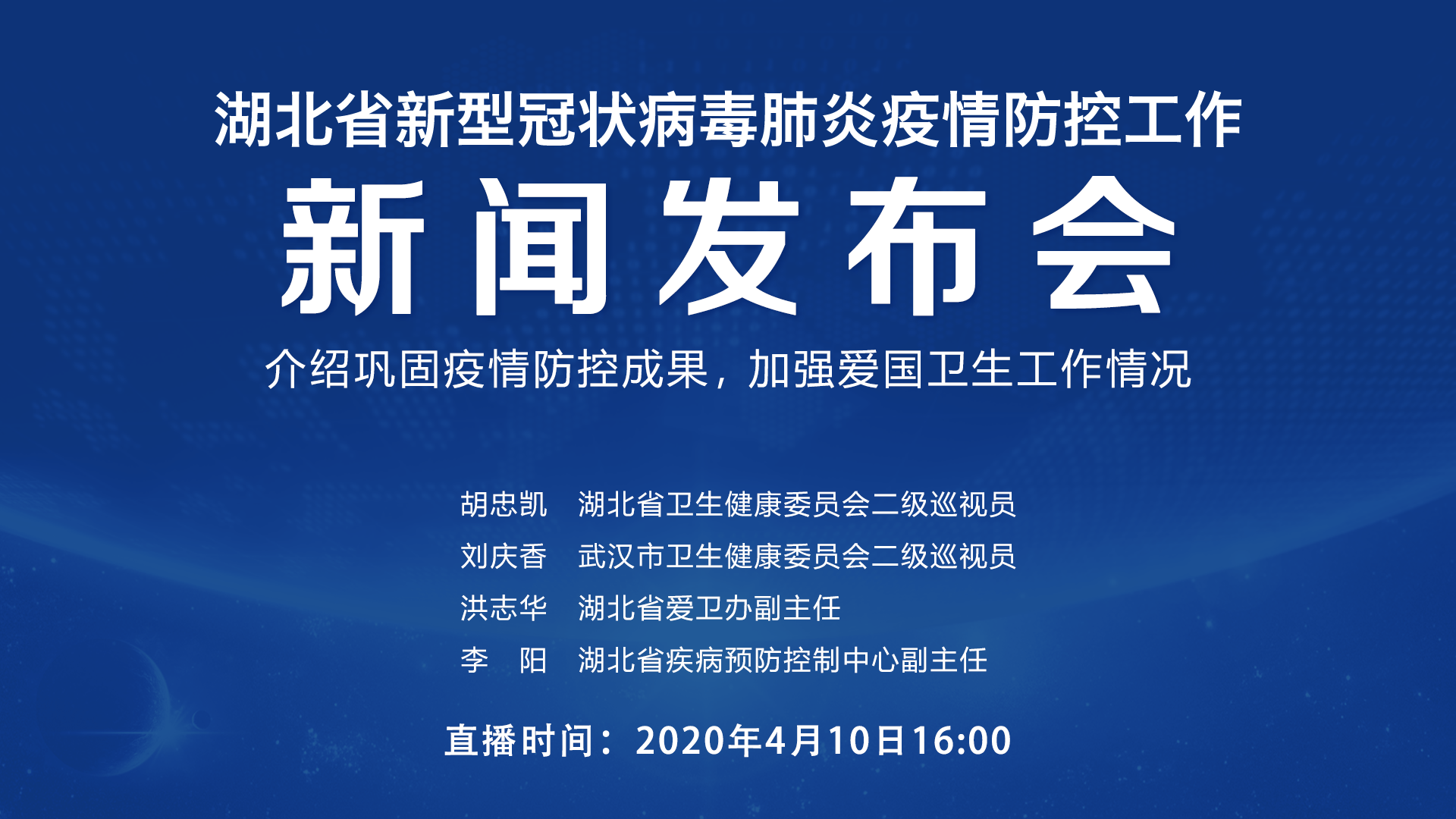 湖北省新型冠状病毒肺炎疫情防控工作

新闻发布会

介绍巩固疫情防控成果，加强爱国卫生工作情况

胡忠凯　湖北省卫生健康委员会二级巡视员
刘庆香　武汉市卫生健康委员会二级巡视员
洪志华　湖北省爱卫办副主任
李　阳　湖北省疾病预防控制中心副主任

直播时间：2020年4月10日16:00